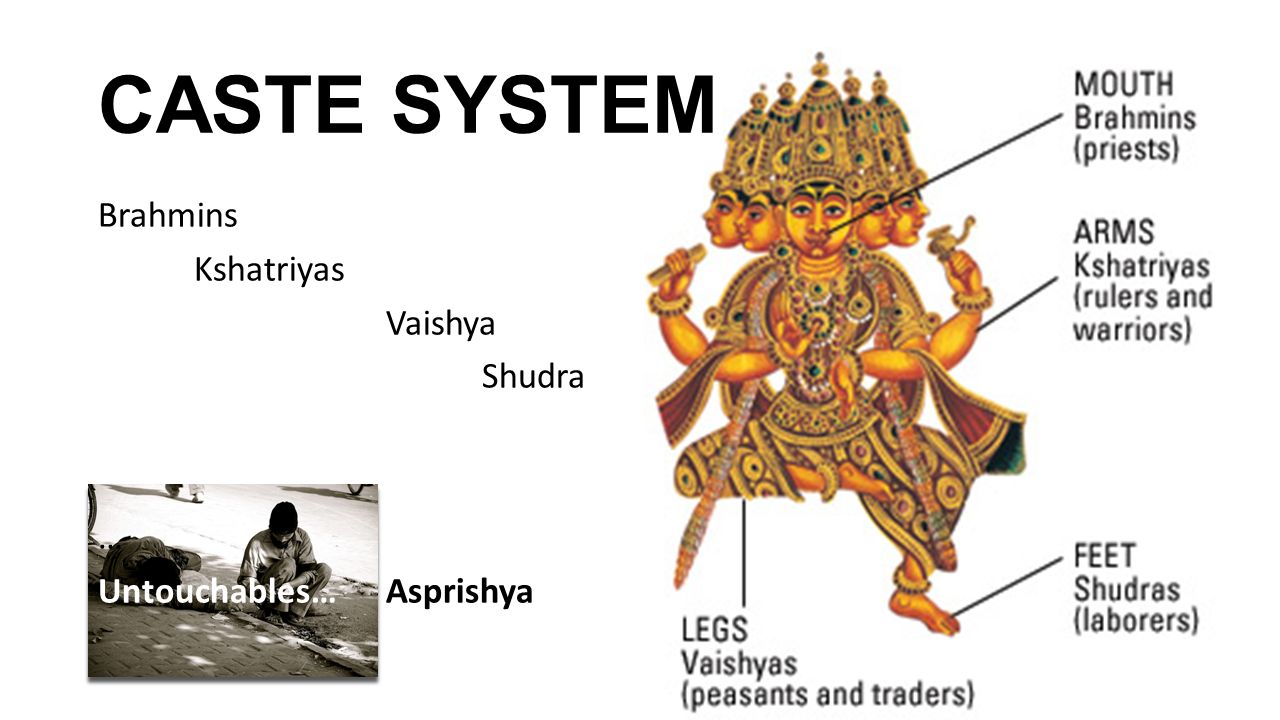 CASTE SYSTEM

Brahmins

Kshatriyas

Vaishya

Shudra

Untouchables…

Asprishya

MOUTH
Brahmins
(priests)

ARMS
Kshatriyas
(rulers and warriors)

FEET
Shudras
(laborers)

LEGS
Vaishyas
(peasants and traders)